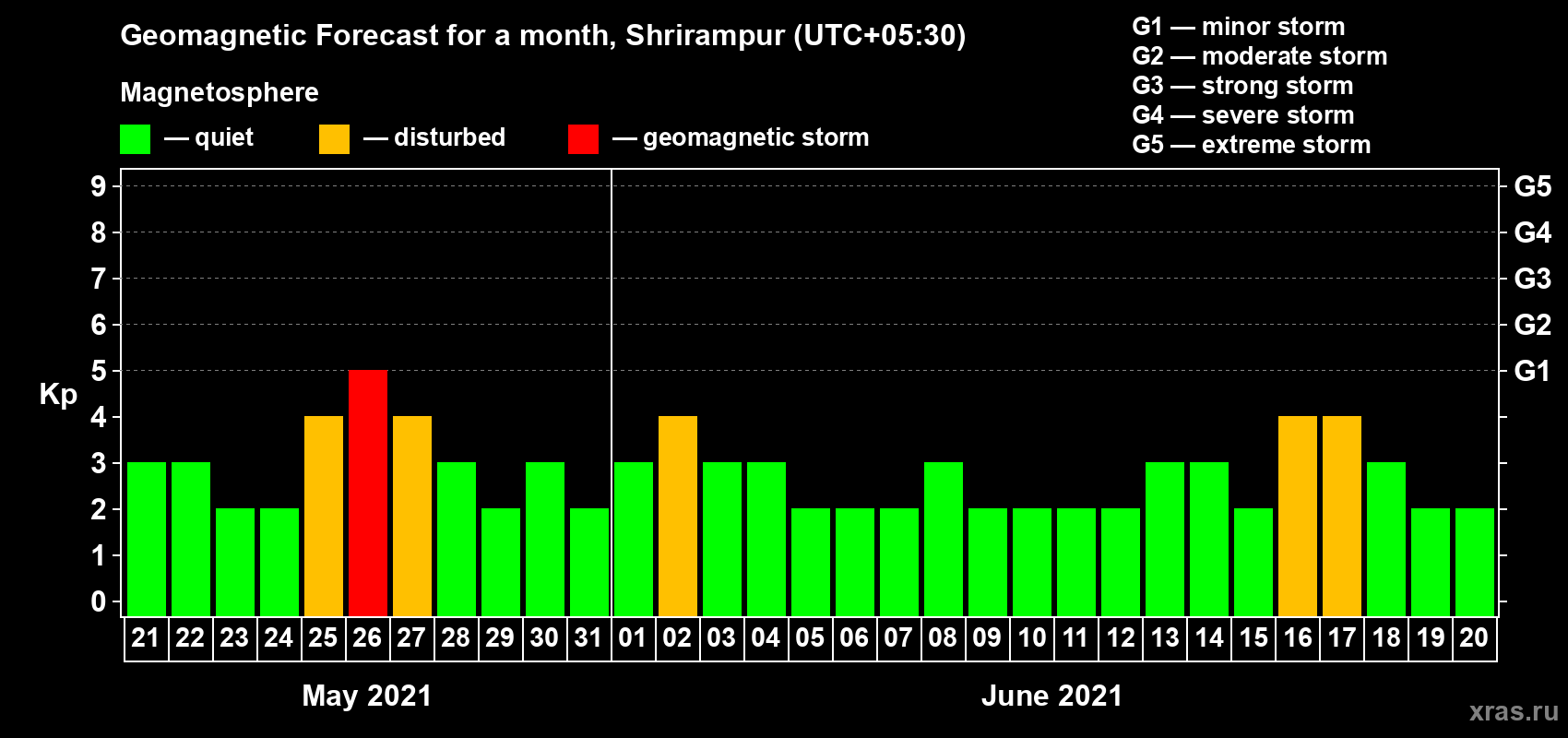 Geomagnetic Forecast for a month, Shrirampur (UTC+05:30)

Magnetosphere

— quiet — disturbed — geomagnetic storm

G1 — minor storm
G2 — moderate storm
G3 — strong storm
G4 — severe storm
G5 — extreme storm

Kp

9
8
7
6
5
4
3
2
1
0

G5
G4
G3
G2
G1

21 22 23 24 25 26 27 28 29 30 31 01 02 03 04 05 06 07 08 09 10 11 12 13 14 15 16 17 18 19 20

May 2021

June 2021

xras.ru